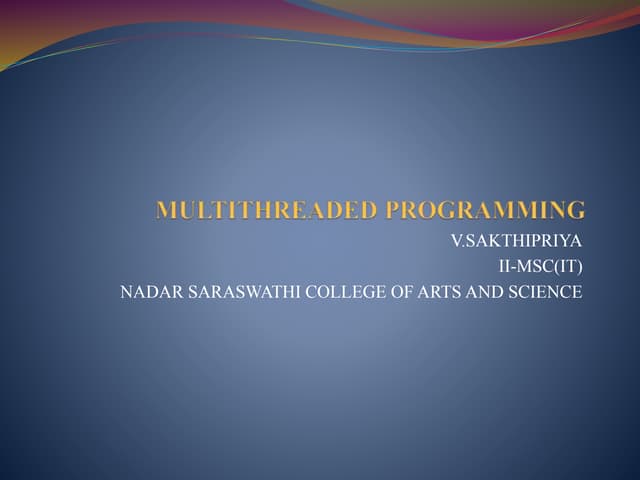 MULTITHREADED PROGRAMMING

V.SAKTHIPRIYA
II-MSC(IT)
NADAR SARASWATHI COLLEGE OF ARTS AND SCIENCE